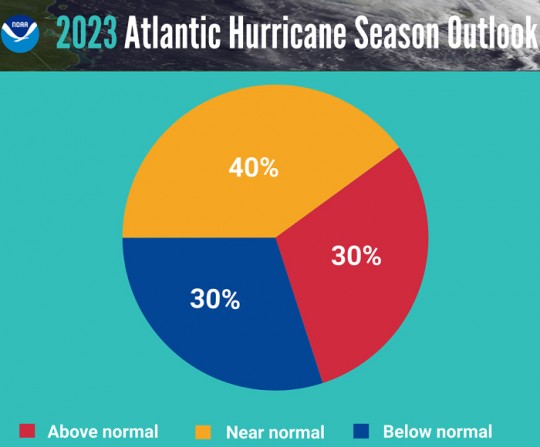 NOAA

2023 Atlantic Hurricane Season Outlook

40%

30%

30%

Above normal
Near normal
Below normal